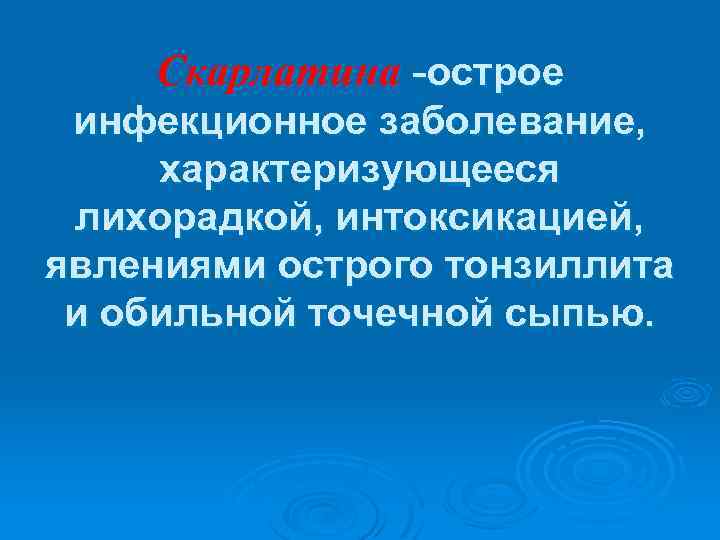 Скарлатина -острое инфекционное заболевание, характеризующееся лихорадкой, интоксикацией, явлениями острого тонзиллита и обильной точечной сыпью.